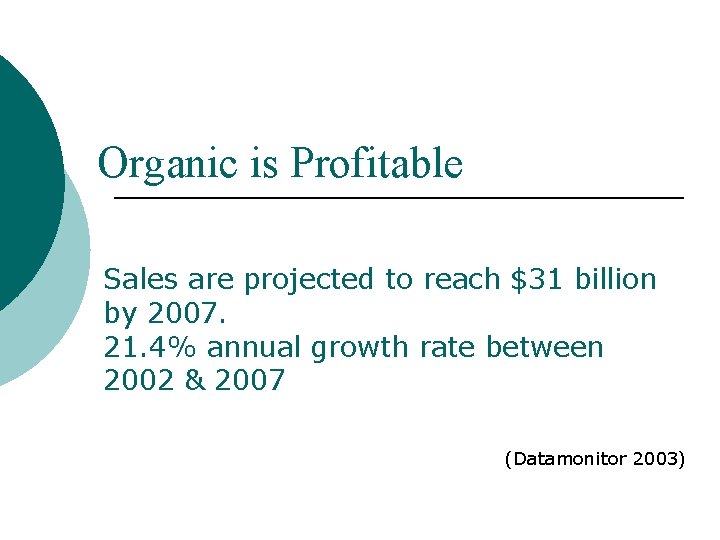 Organic is Profitable

Sales are projected to reach \$31 billion by 2007.
21.4% annual growth rate between 2002 & 2007

(Datamonitor 2003)